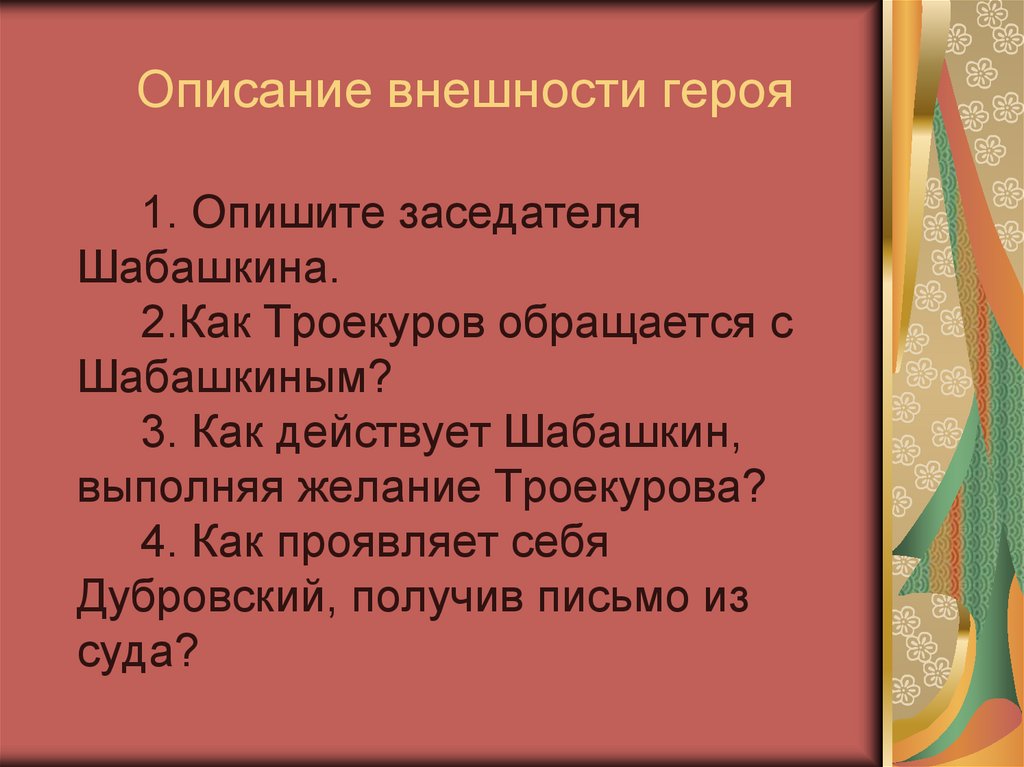 Описание внешности героя

1. Опишите заседателя Шабашкина.

2.Как Троекуров обращается с Шабашкиным?

3. Как действует Шабашкин, выполняя желание Троекурова?

4. Как проявляет себя Дубровский, получив письмо из суда?